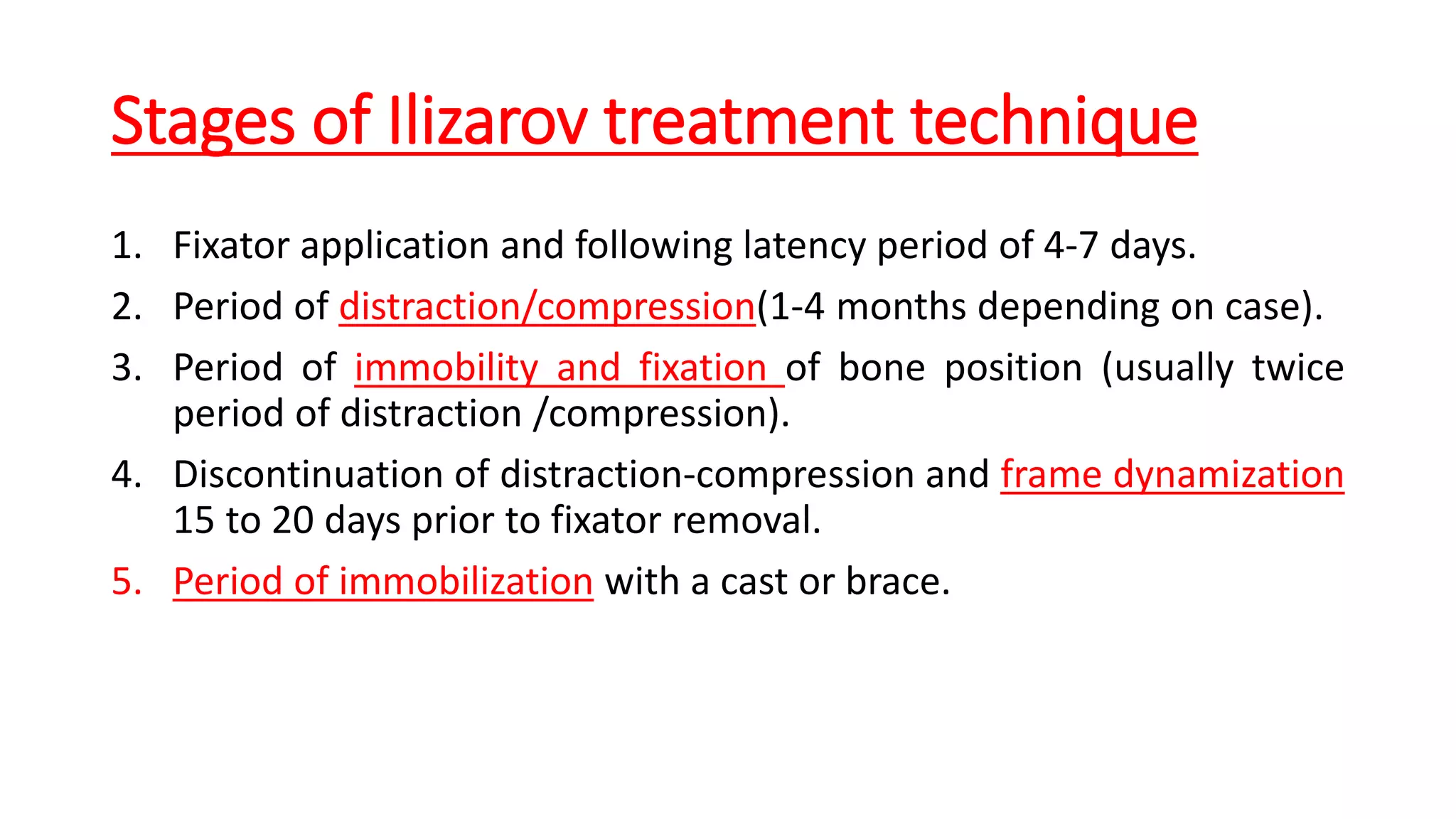 Stages of Ilizarov treatment technique

1. Fixator application and following latency period of 4-7 days.
2. Period of distraction/compression(1-4 months depending on case).
3. Period of immobility and fixation of bone position (usually twice period of distraction /compression).
4. Discontinuation of distraction-compression and frame dynamization 15 to 20 days prior to fixator removal.
5. Period of immobilization with a cast or brace.